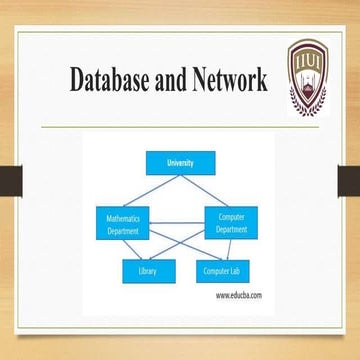 Database and Network

IIUI

University

Mathematics Department

Computer Department

Library

Computer Lab

www.educba.com